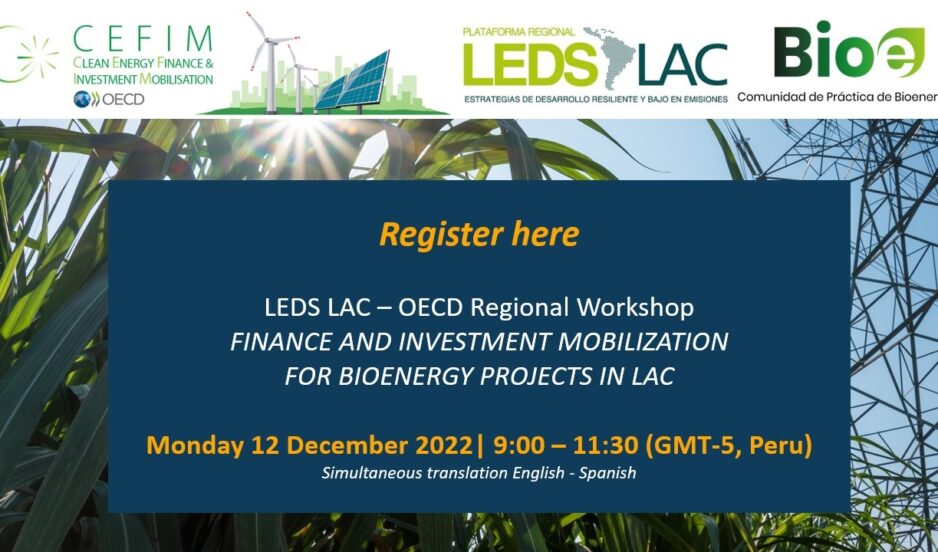 CEFIM
CLEAN ENERGY FINANCE & INVESTMENT MOBILISATION
OECD

PLATAFORMA REGIONAL
LEDS LAC
ESTRATEGIAS DE DESARROLLO RESILIENTE Y BAJO EN EMISIONES

Bioe
Comunidad de Práctica de Bioener

Register here

LEDS LAC – OECD Regional Workshop
FINANCE AND INVESTMENT MOBILIZATION FOR BIOENERGY PROJECTS IN LAC

Monday 12 December 2022| 9:00 – 11:30 (GMT-5, Peru)
Simultaneous translation English - Spanish